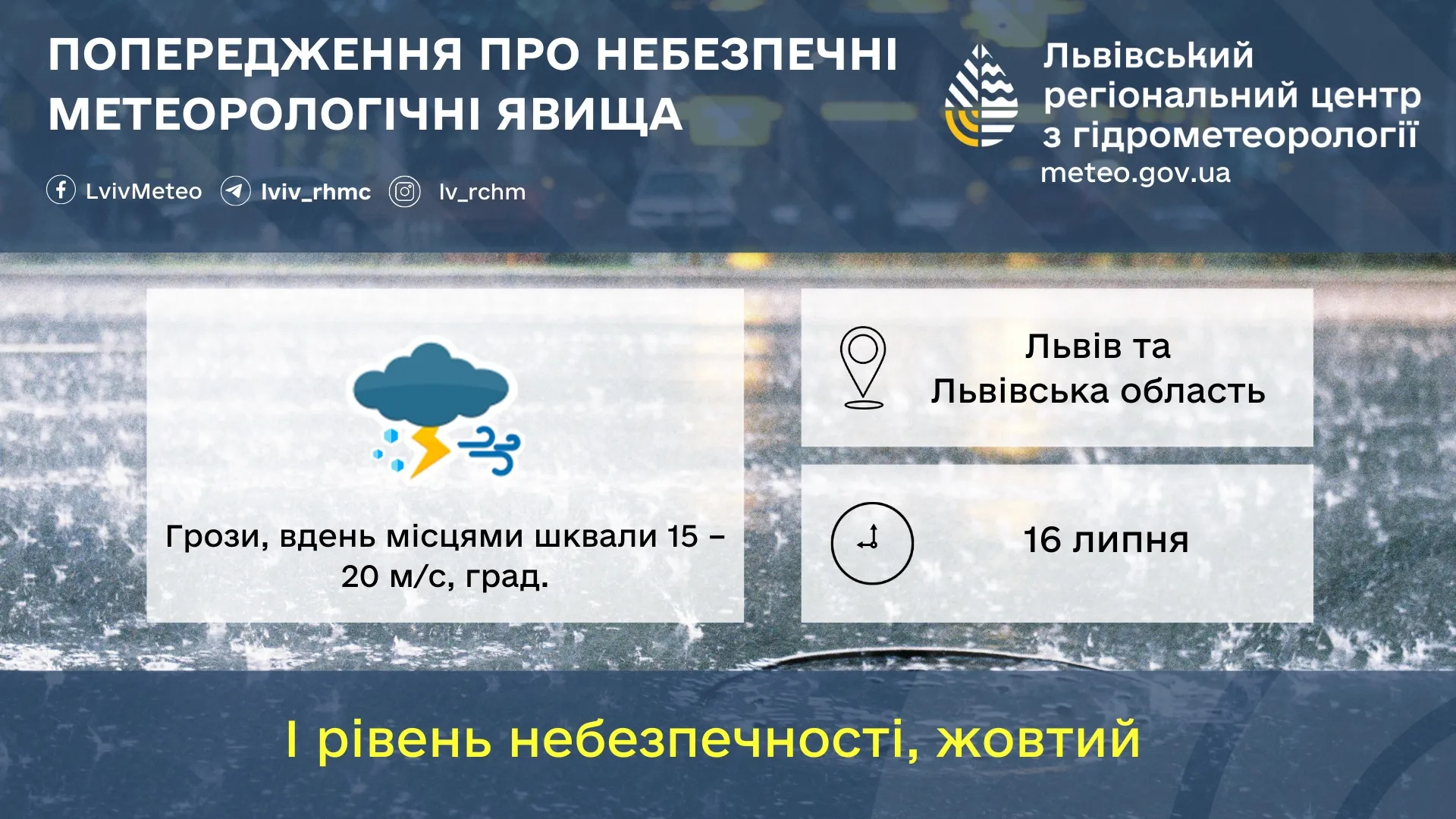 ПОПЕРЕДЖЕННЯ ПРО НЕБЕЗПЕЧНІ МЕТЕОРОЛОГІЧНІ ЯВИЩА

LvivMeteo lviv_rhmc lv_rchm

Львівський регіональний центр з гідрометеорології
meteo.gov.ua

Грози, вдень місцями шквали 15 – 20 м/с, град.

Львів та Львівська область

16 липня

I рівень небезпечності, жовтий